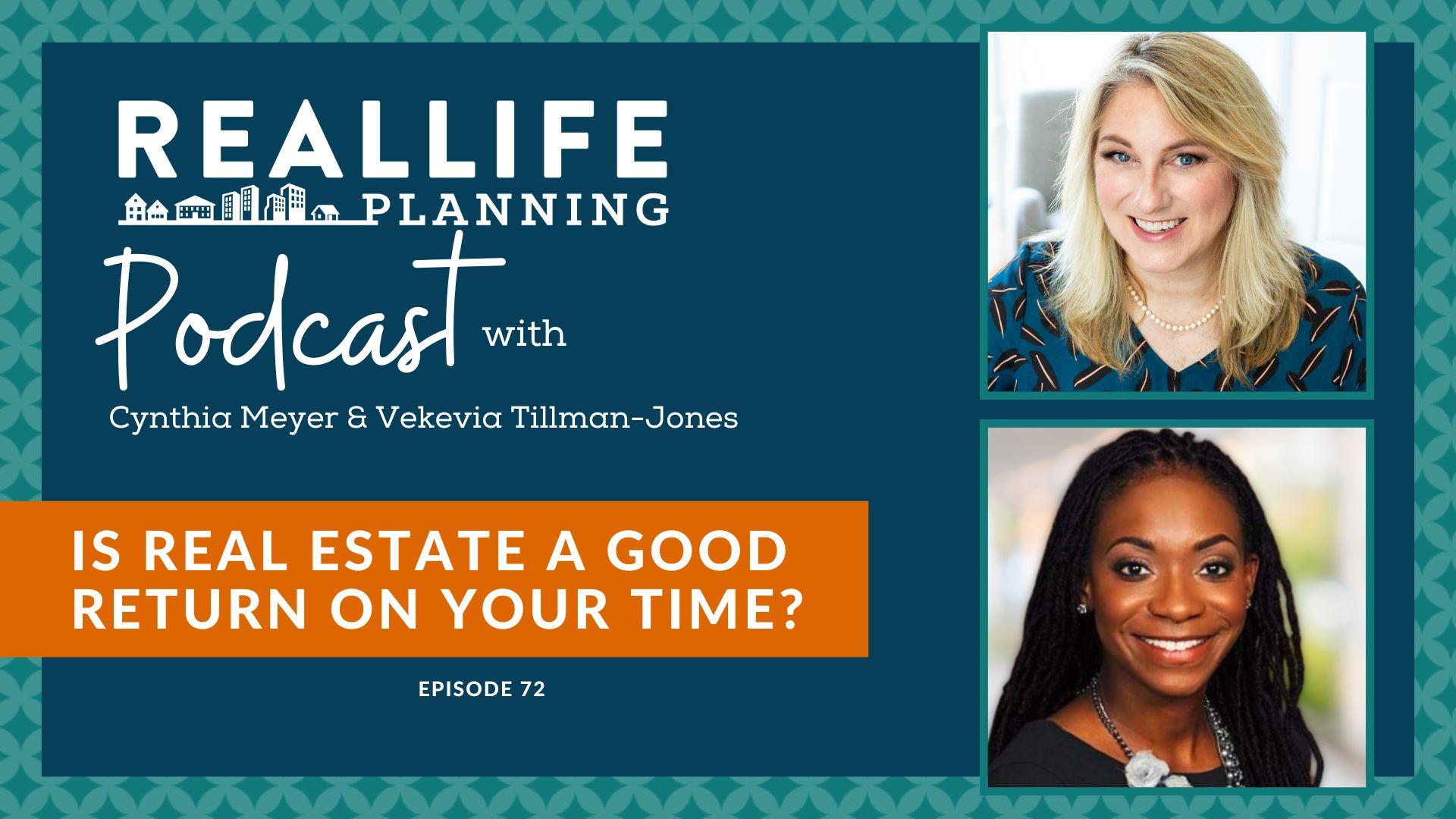 REALLIFE PLANNING

Podcast with

Cynthia Meyer & Vekevia Tillman-Jones

IS REAL ESTATE A GOOD RETURN ON YOUR TIME?

EPISODE 72